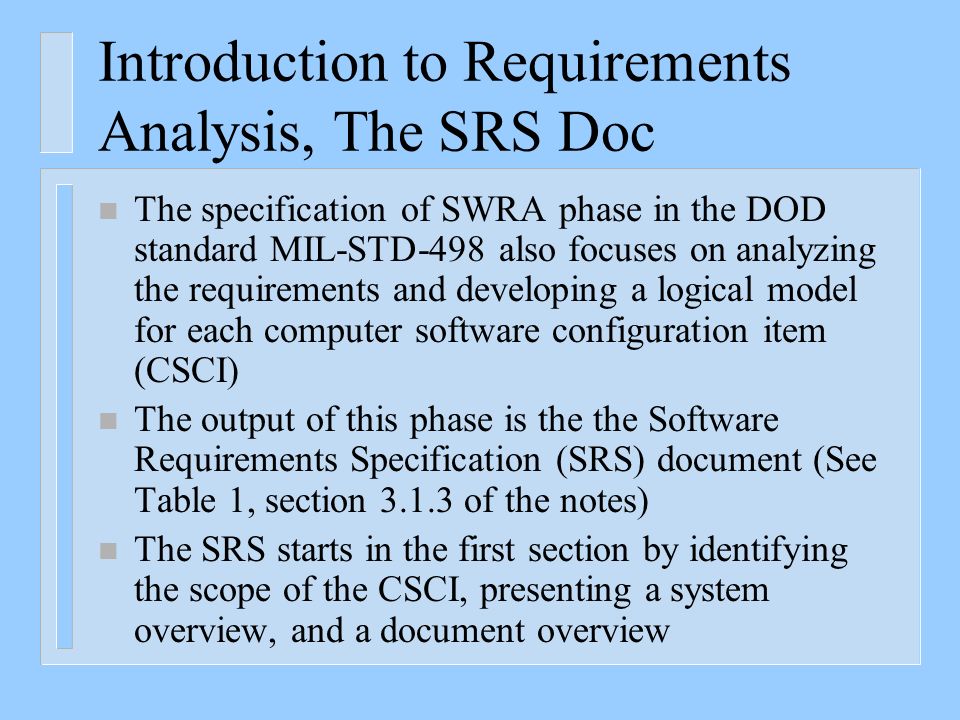 Introduction to Requirements Analysis, The SRS Doc

The specification of SWRA phase in the DOD standard MIL-STD-498 also focuses on analyzing the requirements and developing a logical model for each computer software configuration item (CSCI)

The output of this phase is the the Software Requirements Specification (SRS) document (See Table 1, section 3.1.3 of the notes)

The SRS starts in the first section by identifying the scope of the CSCI, presenting a system overview, and a document overview